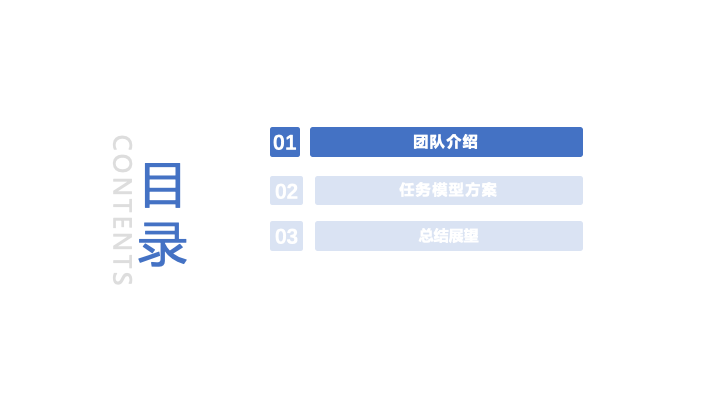 CONTENTS
目录

01 团队介绍

02 任务模型方案

03 总结展望